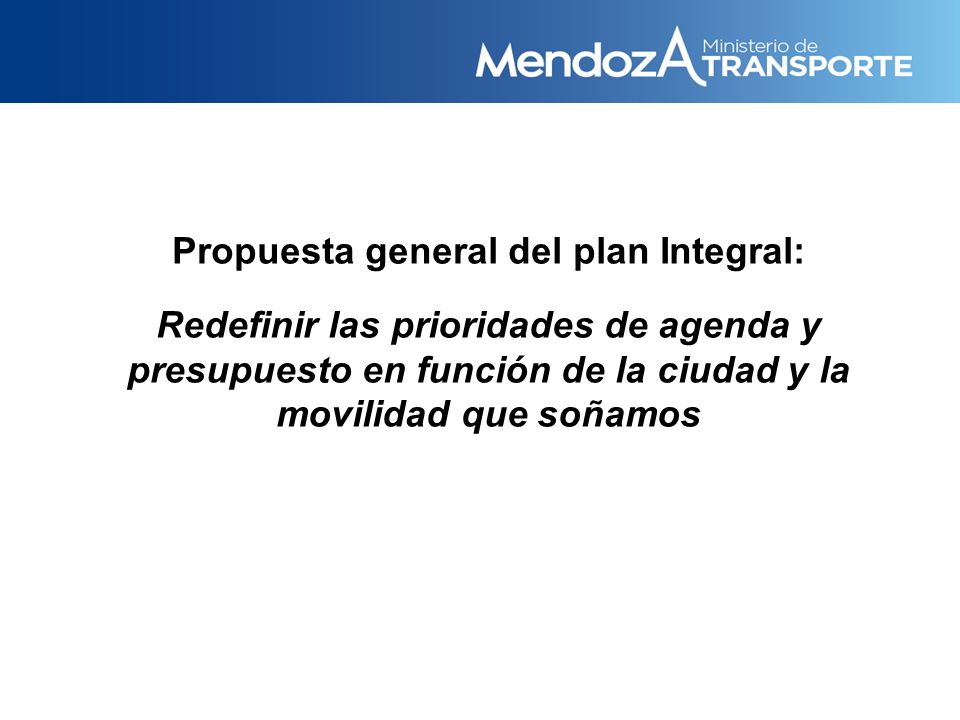 MendozA Ministerio de TRANSPORTE

Propuesta general del plan Integral:

Redefinir las prioridades de agenda y presupuesto en función de la ciudad y la movilidad que soñamos